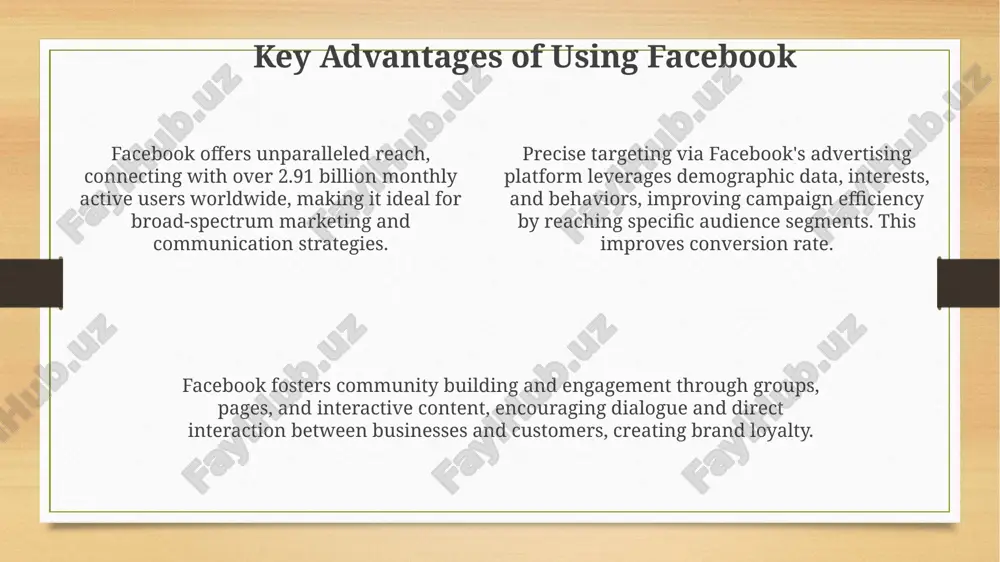 Key Advantages of Using Facebook

Facebook offers unparalleled reach, connecting with over 2.91 billion monthly active users worldwide, making it ideal for broad-spectrum marketing and communication strategies.

Precise targeting via Facebook's advertising platform leverages demographic data, interests, and behaviors, improving campaign efficiency by reaching specific audience segments. This improves conversion rate.

Facebook fosters community building and engagement through groups, pages, and interactive content, encouraging dialogue and direct interaction between businesses and customers, creating brand loyalty.

FaylHub.uz FaylHub.uz FaylHub.uz FaylHub.uz FaylHub.uz FaylHub.uz FaylHub.uz FaylHub.uz